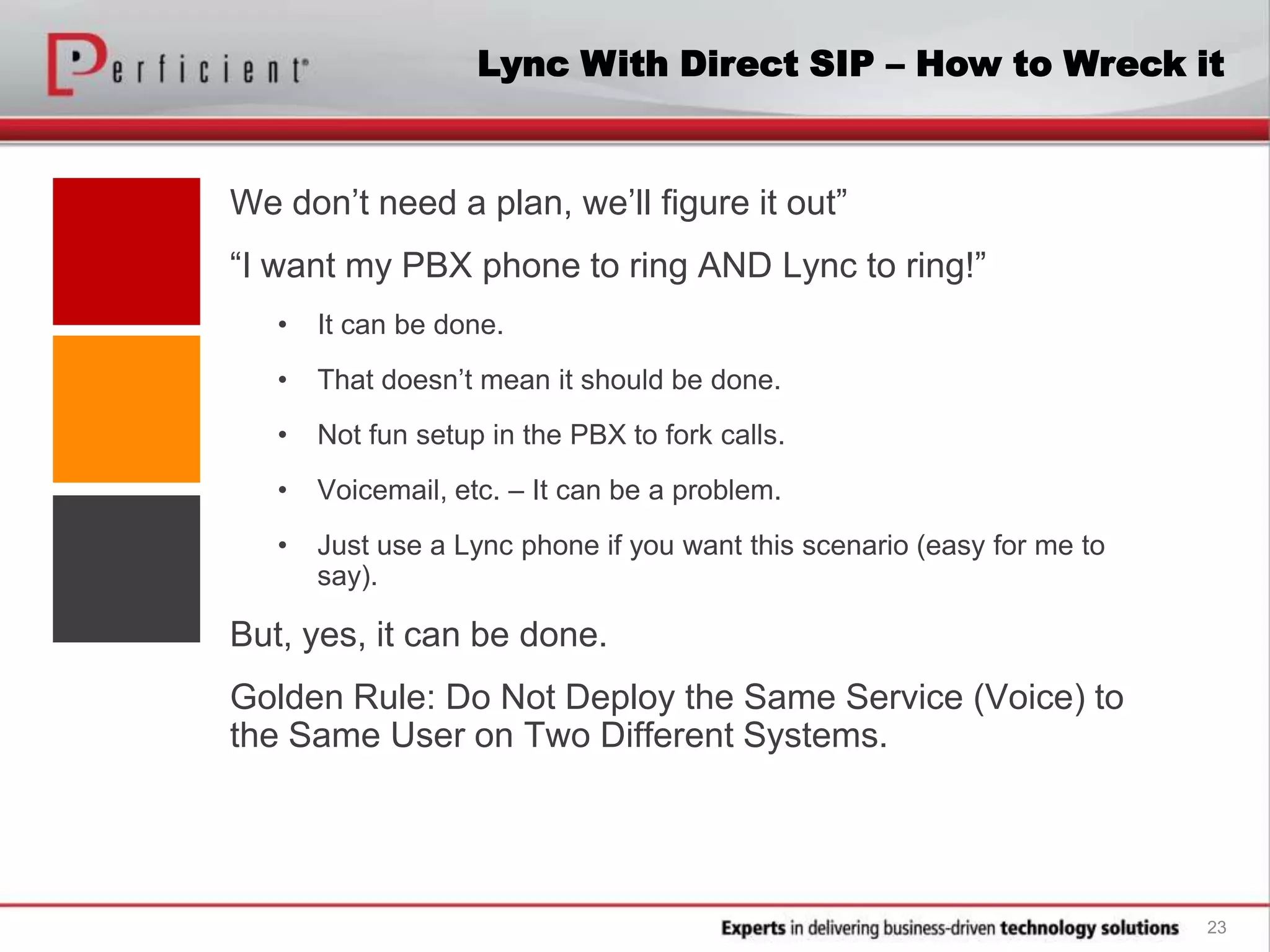 Perficient

Lync With Direct SIP – How to Wreck it

We don’t need a plan, we’ll figure it out”

“I want my PBX phone to ring AND Lync to ring!”

• It can be done.

• That doesn’t mean it should be done.

• Not fun setup in the PBX to fork calls.

• Voicemail, etc. – It can be a problem.

• Just use a Lync phone if you want this scenario (easy for me to say).

But, yes, it can be done.

Golden Rule: Do Not Deploy the Same Service (Voice) to the Same User on Two Different Systems.

Experts in delivering business-driven technology solutions 23